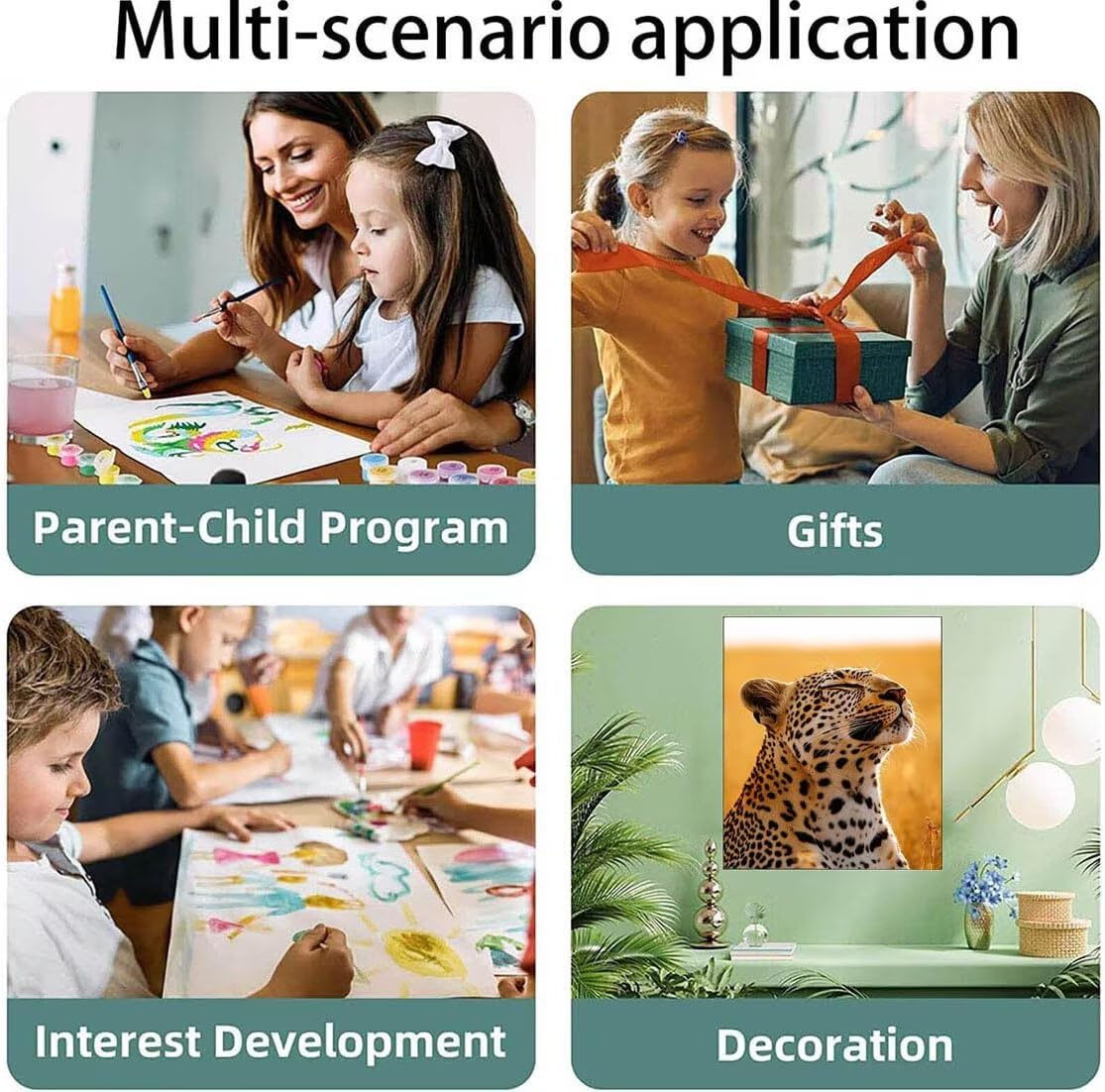 Multi-scenario application

Parent-Child Program

Gifts

Interest Development

Decoration